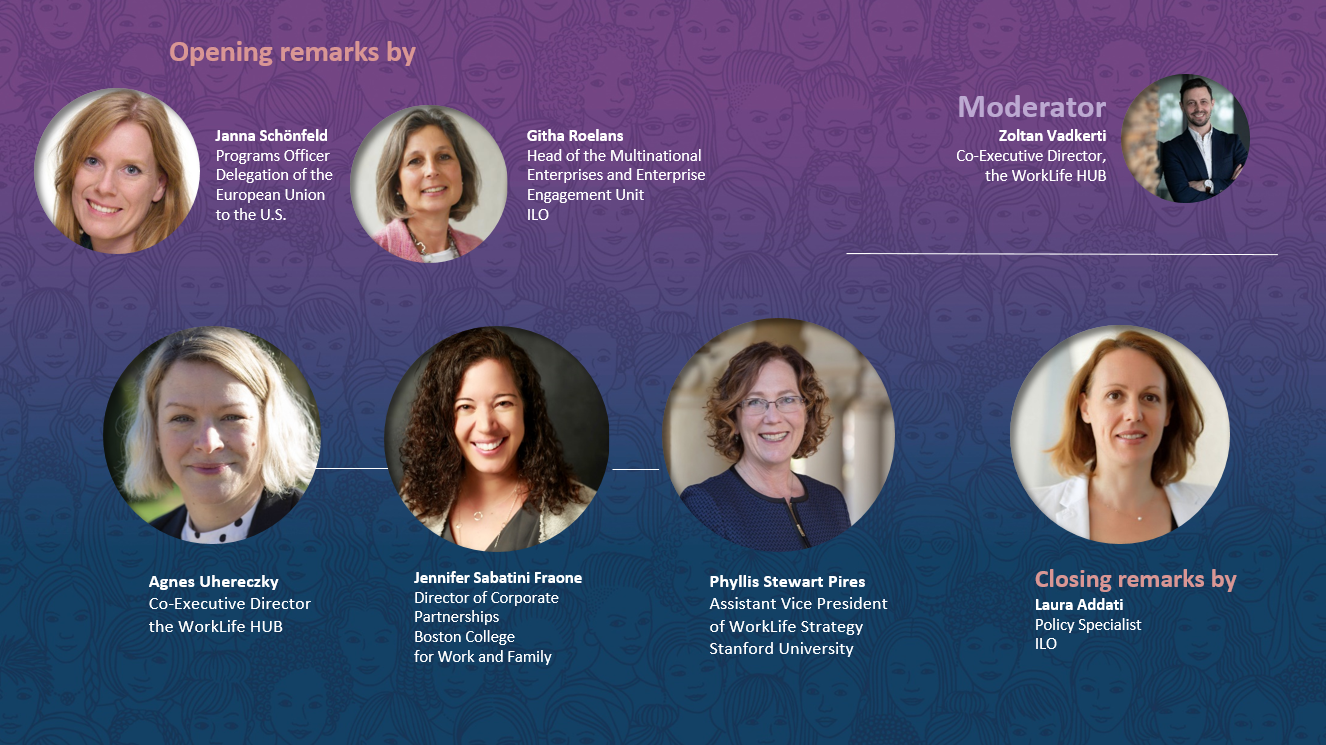 Opening remarks by

Janna Schönfeld
Programs Officer
Delegation of the European Union to the U.S.

Githa Roelans
Head of the Multinational Enterprises and Enterprise Engagement Unit
ILO

Moderator
Zoltan Vadkerti
Co-Executive Director, the WorkLife HUB

Agnes Uhereczky
Co-Executive Director
the WorkLife HUB

Jennifer Sabatini Fraone
Director of Corporate Partnerships
Boston College for Work and Family

Phyllis Stewart Pires
Assistant Vice President of WorkLife Strategy
Stanford University

Closing remarks by
Laura Addati
Policy Specialist
ILO